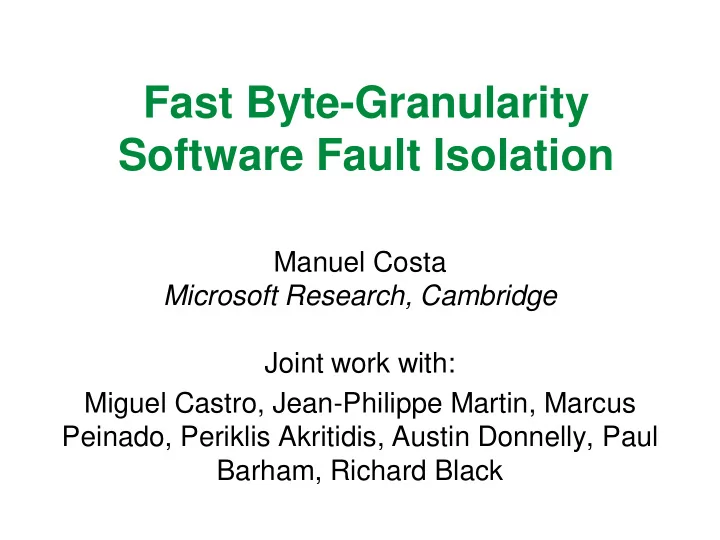 Fast Byte-Granularity Software Fault Isolation

Manuel Costa
Microsoft Research, Cambridge

Joint work with:
Miguel Castro, Jean-Philippe Martin, Marcus Peinado, Periklis Akritidis, Austin Donnelly, Paul Barham, Richard Black